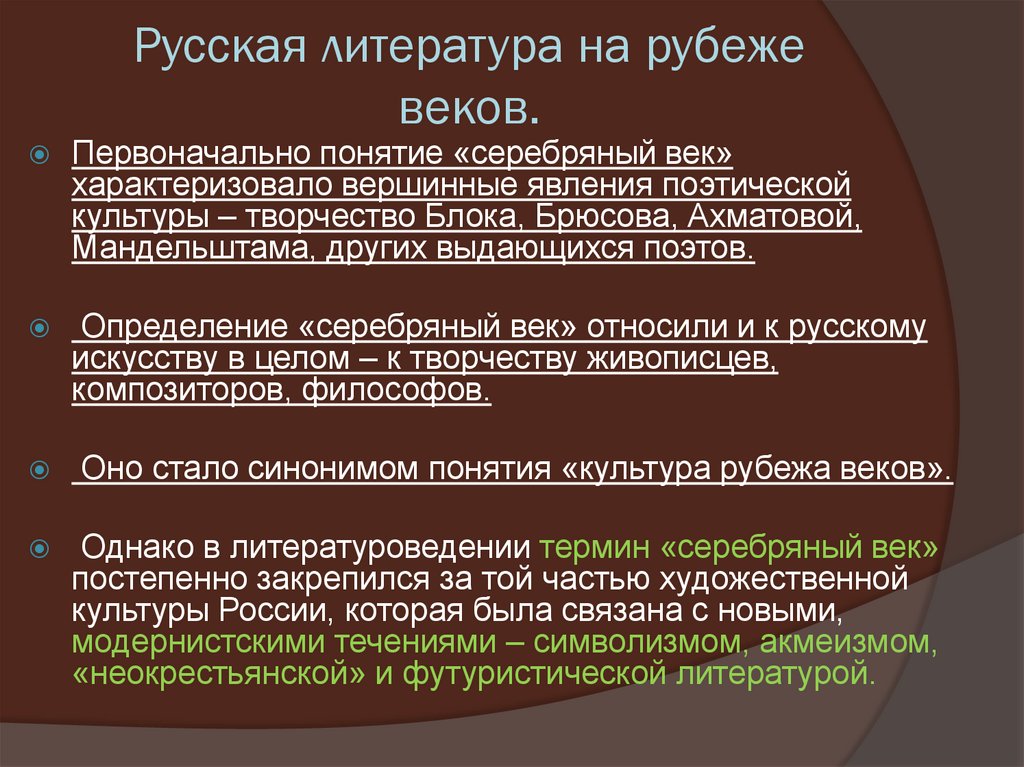 Русская литература на рубеже веков.

Первоначально понятие «серебряный век» характеризовало вершинные явления поэтической культуры – творчество Блока, Брюсова, Ахматовой, Мандельштама, других выдающихся поэтов.

Определение «серебряный век» относили и к русскому искусству в целом – к творчеству живописцев, композиторов, философов.

Оно стало синонимом понятия «культура рубежа веков».

Однако в литературоведении термин «серебряный век» постепенно закрепился за той частью художественной культуры России, которая была связана с новыми, модернистскими течениями – символизмом, акмеизмом, «неокрестьянской» и футуристической литературой.